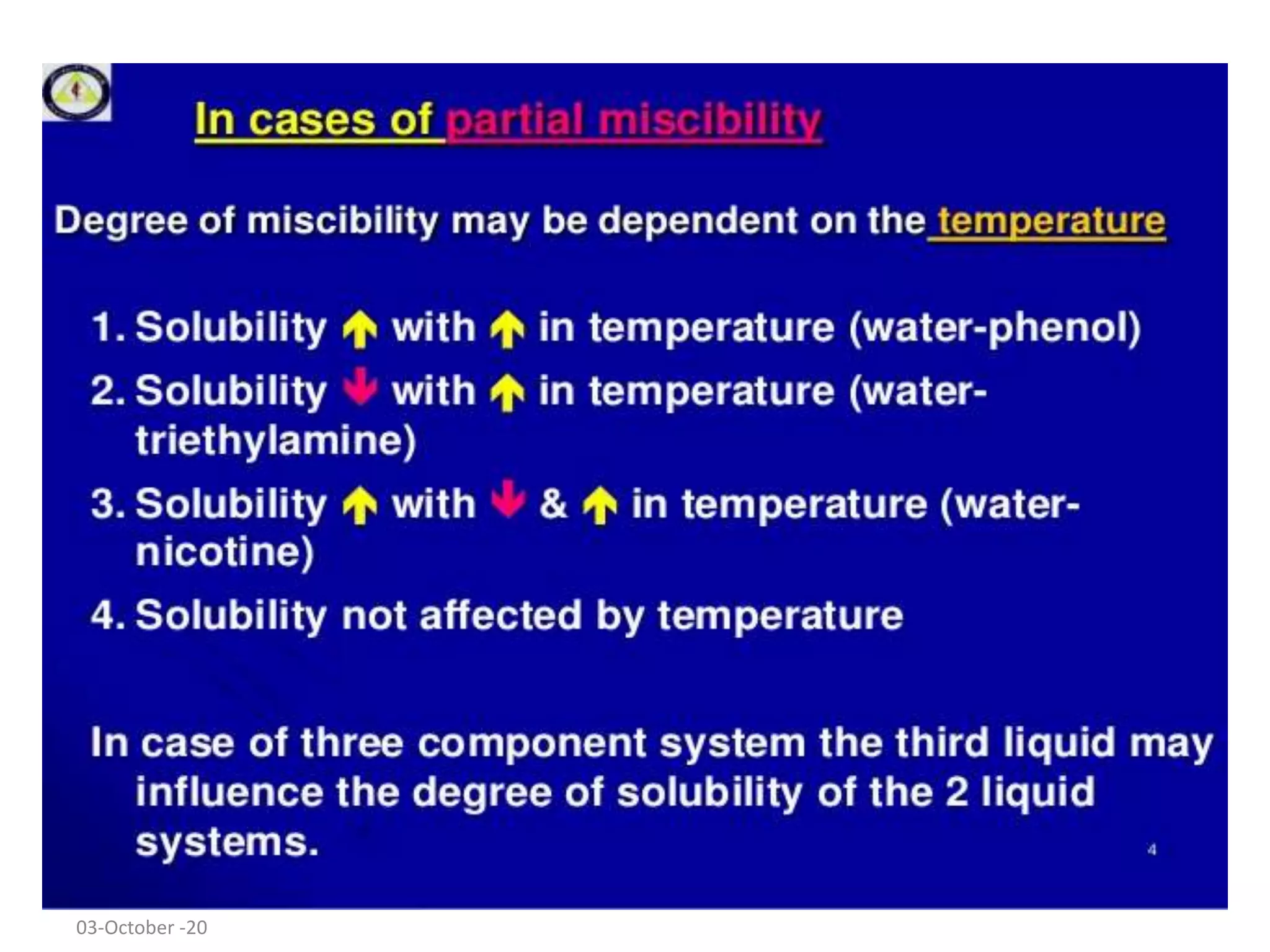 In cases of partial miscibility

Degree of miscibility may be dependent on the temperature

1. Solubility ↑ with ↑ in temperature (water-phenol)
2. Solubility ↓ with ↑ in temperature (water-triethylamine)
3. Solubility ↑ with ↓ & ↑ in temperature (water-nicotine)
4. Solubility not affected by temperature

In case of three component system the third liquid may influence the degree of solubility of the 2 liquid systems.

4

03-October -20